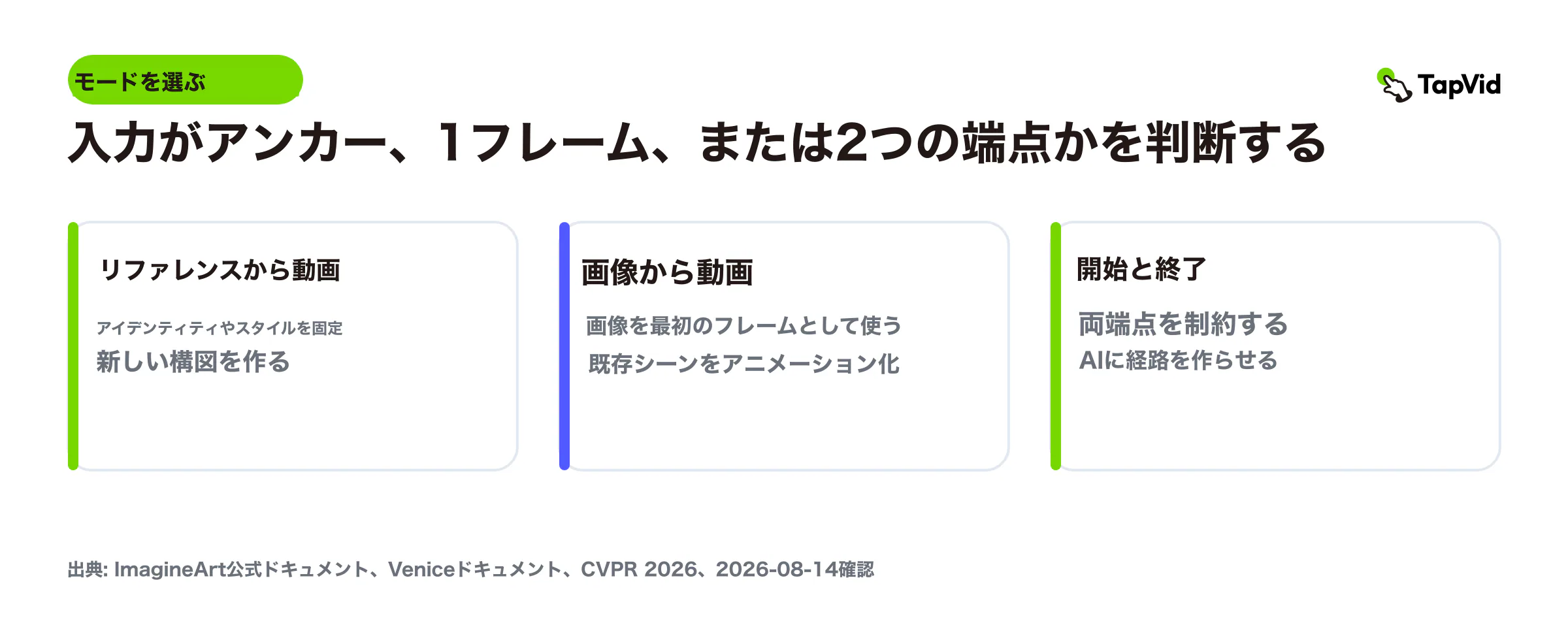 モードを選ぶ

TapVid

入力がアンカー、1フレーム、または2つの端点かを判断する

リファレンスから動画

アイデンティティやスタイルを固定

新しい構図を作る

画像から動画

画像を最初のフレームとして使う

既存シーンをアニメーション化

開始と終了

両端点を制約する

AIに経路を作らせる

出典: ImagineArt公式ドキュメント、Veniceドキュメント、CVPR 2026、2026-08-14確認